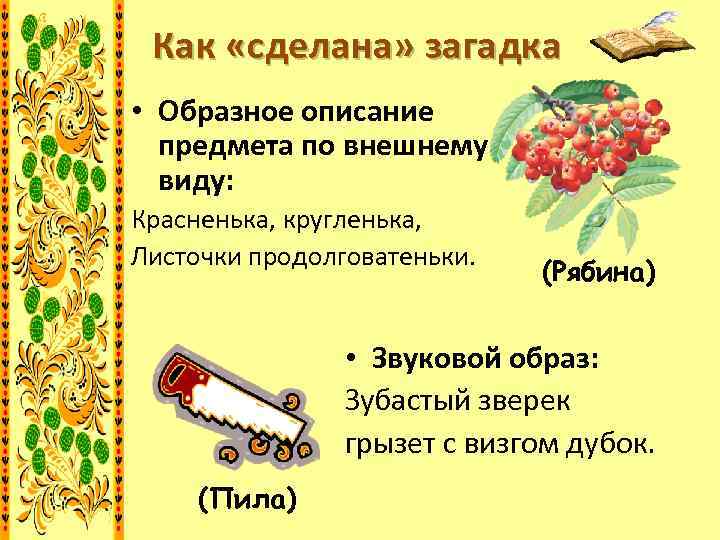 Как «сделана» загадка

• Образное описание предмета по внешнему виду:

Красненька, кругленька,
Листочки продолговатеньки.

(Рябина)

• Звуковой образ:

Зубастый зверек
грызет с визгом дубок.

(Пила)